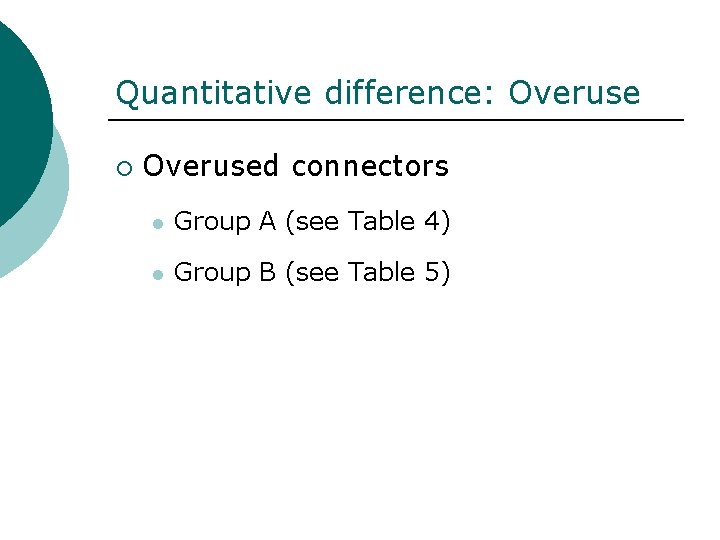 Quantitative difference: Overuse

Overused connectors

Group A (see Table 4)

Group B (see Table 5)